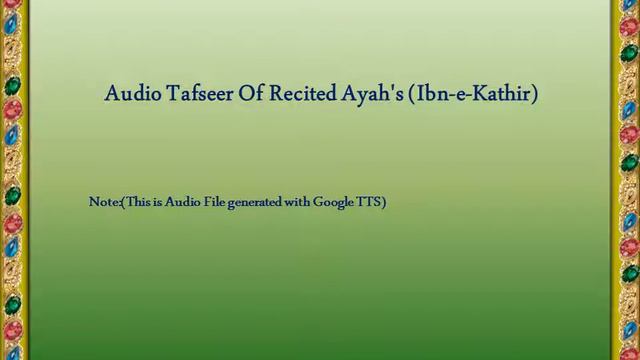 Audio Tafseer Of Recited Ayah's (Ibn-e-Kathir)

Note:(This is Audio File generated with Google TTS)